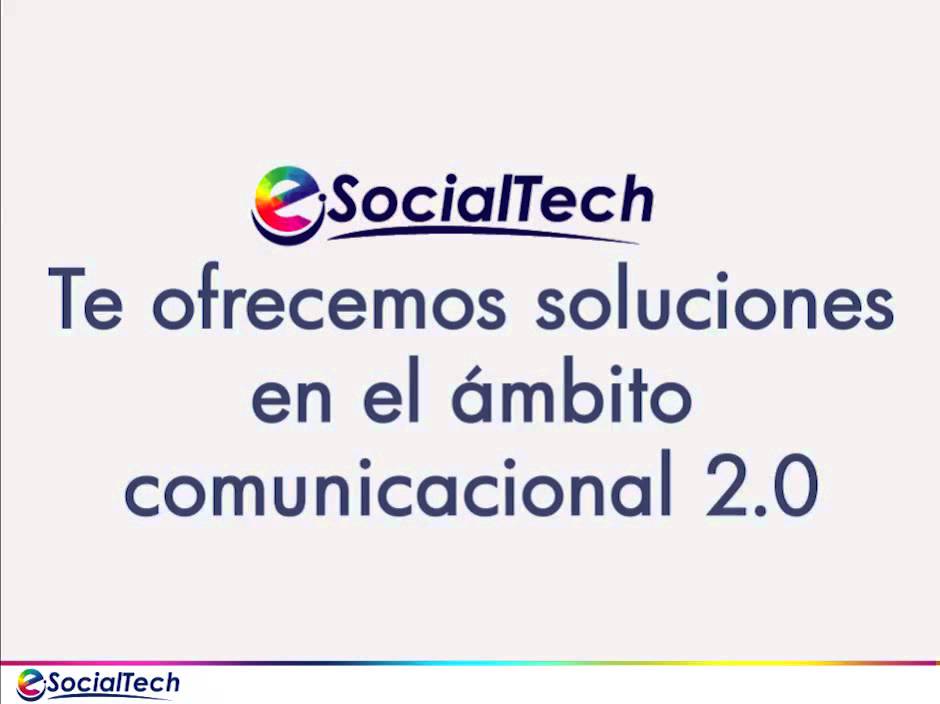 eSocialTech

Te ofrecemos soluciones en el ámbito comunicacional 2.0

eSocialTech